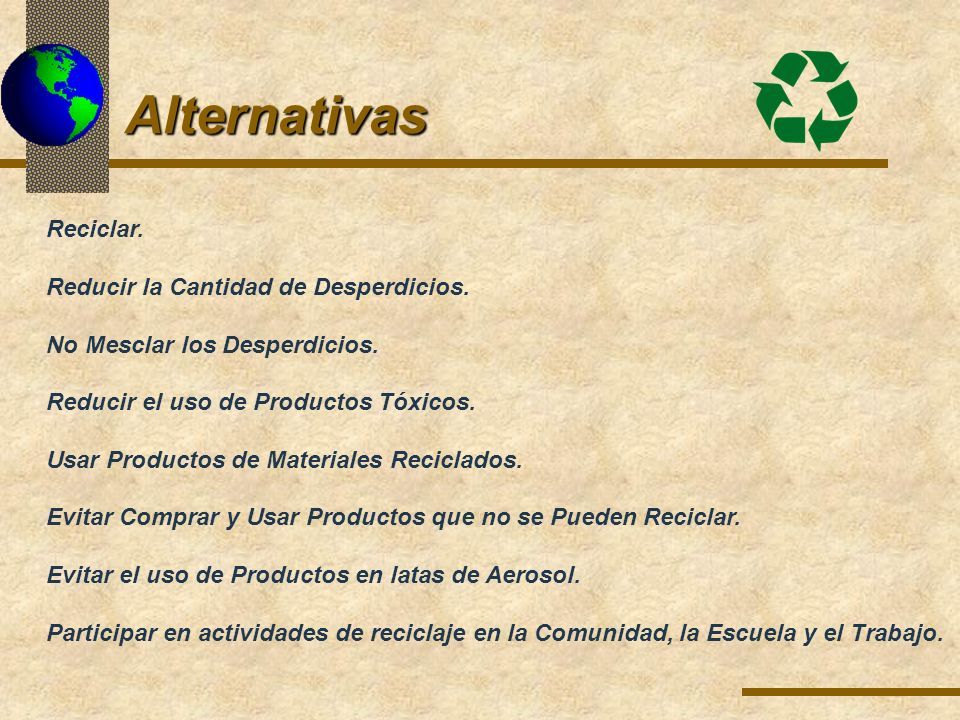 Alternativas

Reciclar.

Reducir la Cantidad de Desperdicios.

No Mesclar los Desperdicios.

Reducir el uso de Productos Tóxicos.

Usar Productos de Materiales Reciclados.

Evitar Comprar y Usar Productos que no se Pueden Reciclar.

Evitar el uso de Productos en latas de Aerosol.

Participar en actividades de reciclaje en la Comunidad, la Escuela y el Trabajo.